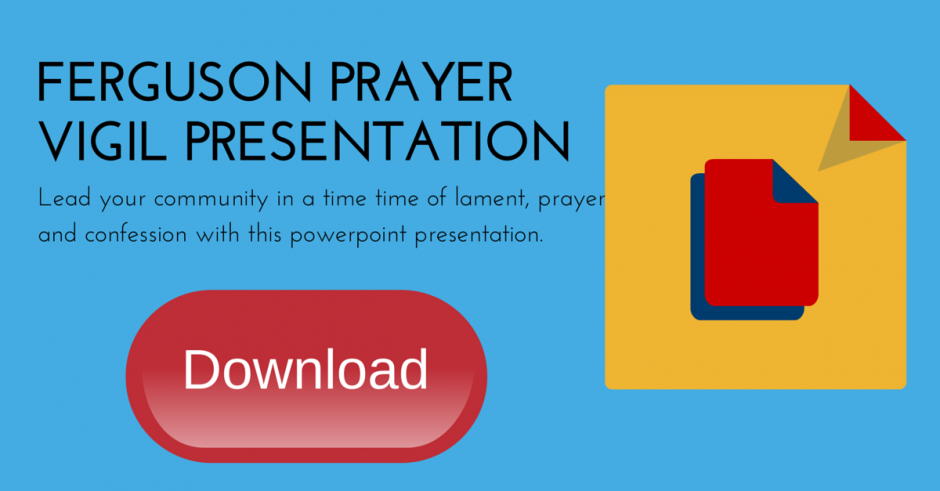 FERGUSON PRAYER VIGIL PRESENTATION

Lead your community in a time time of lament, prayer and confession with this powerpoint presentation.

Download